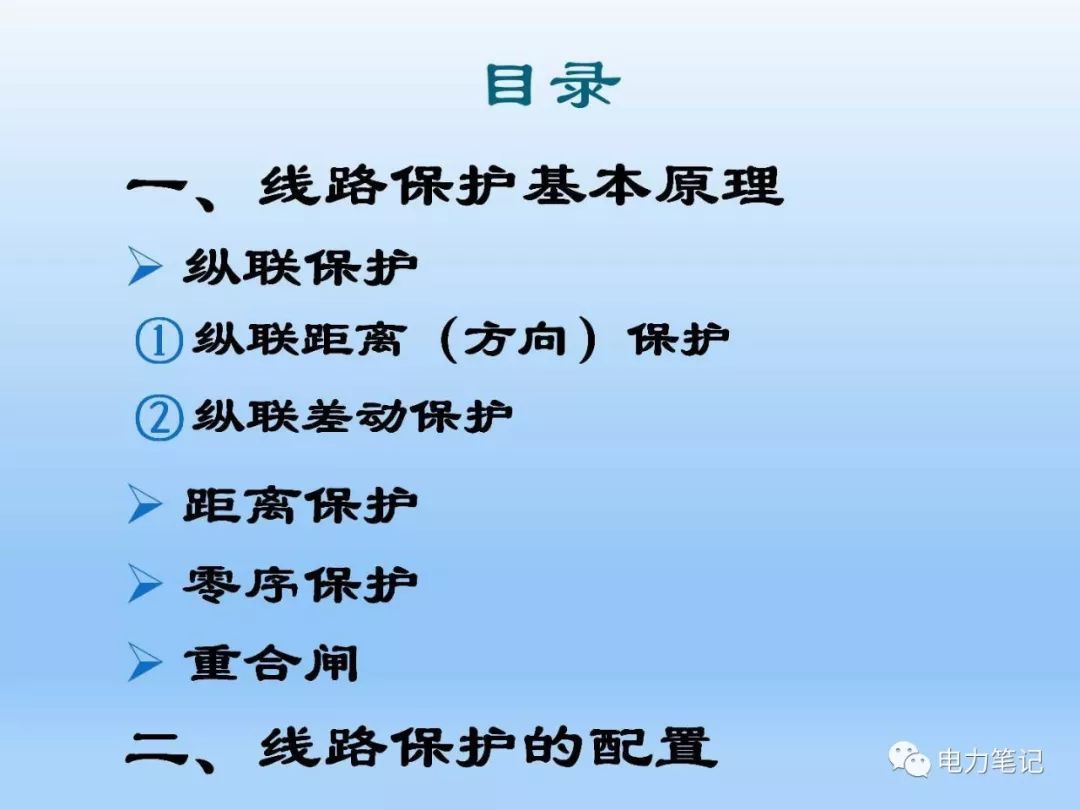 目录

一、线路保护基本原理

➢ 纵联保护

① 纵联距离（方向）保护

② 纵联差动保护

➢ 距离保护

➢ 零序保护

➢ 重合闸

二、线路保护的配置

电力笔记